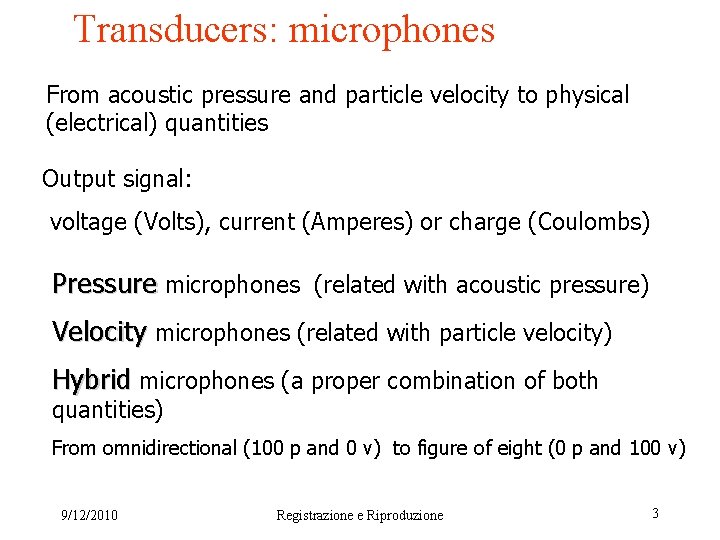 Transducers: microphones

From acoustic pressure and particle velocity to physical (electrical) quantities

Output signal:

voltage (Volts), current (Amperes) or charge (Coulombs)

Pressure microphones (related with acoustic pressure)

Velocity microphones (related with particle velocity)

Hybrid microphones (a proper combination of both quantities)

From omnidirectional (100 p and 0 v) to figure of eight (0 p and 100 v)

9/12/2010

Registrazione e Riproduzione

3